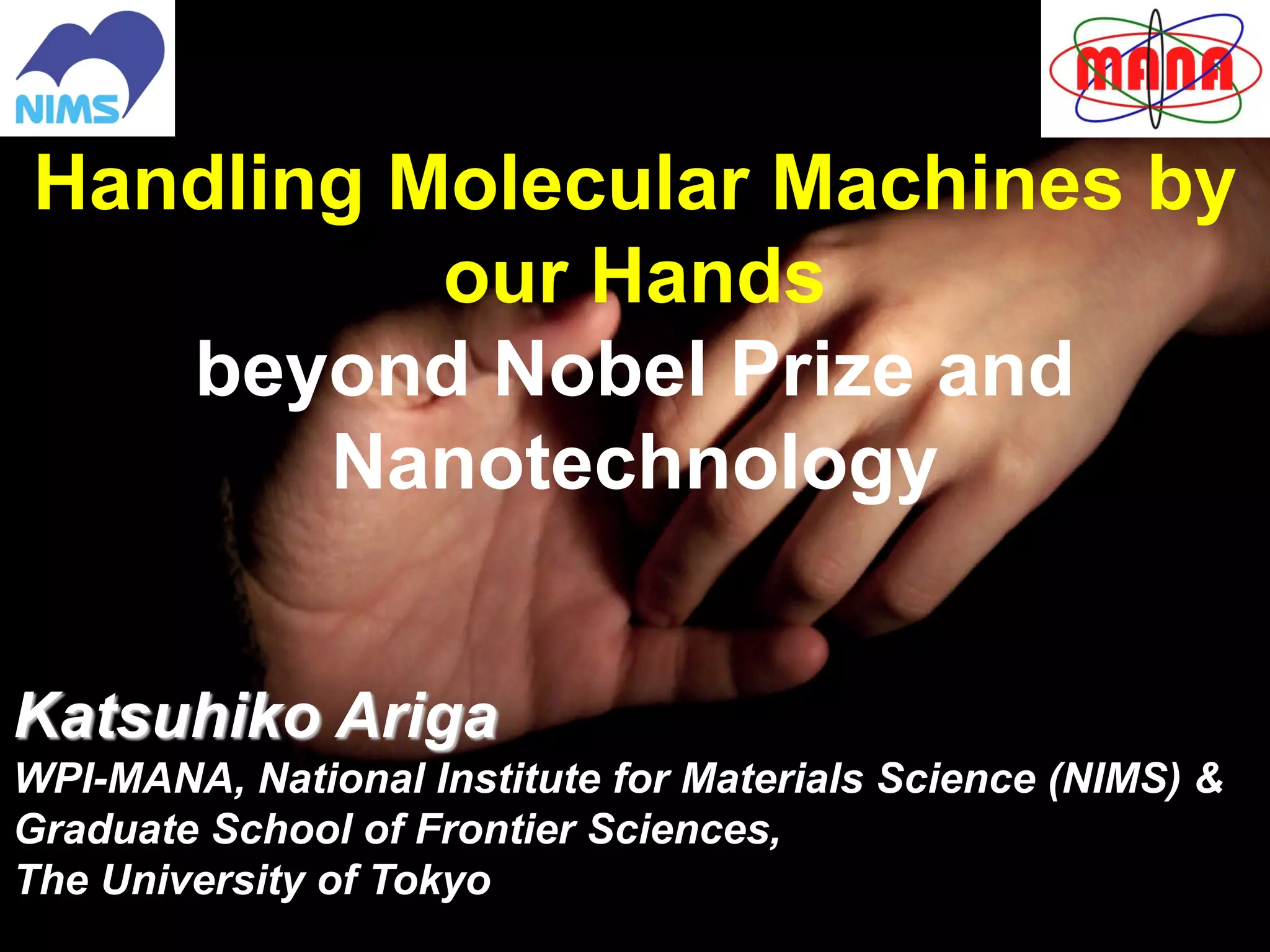 NIMS

MANA

Handling Molecular Machines by our Hands

beyond Nobel Prize and Nanotechnology

Katsuhiko Ariga

WPI-MANA, National Institute for Materials Science (NIMS) & Graduate School of Frontier Sciences, The University of Tokyo